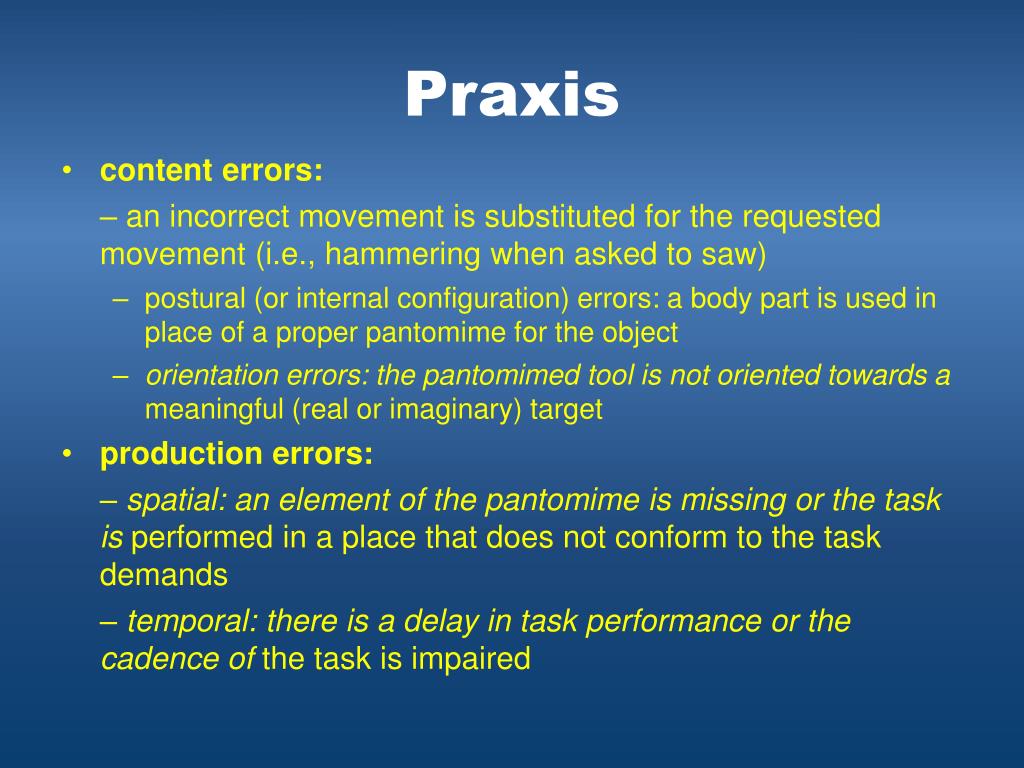 Praxis

• content errors:

– an incorrect movement is substituted for the requested movement (i.e., hammering when asked to saw)

– postural (or internal configuration) errors: a body part is used in place of a proper pantomime for the object

– orientation errors: the pantomimed tool is not oriented towards a meaningful (real or imaginary) target

• production errors:

– spatial: an element of the pantomime is missing or the task is performed in a place that does not conform to the task demands

– temporal: there is a delay in task performance or the cadence of the task is impaired